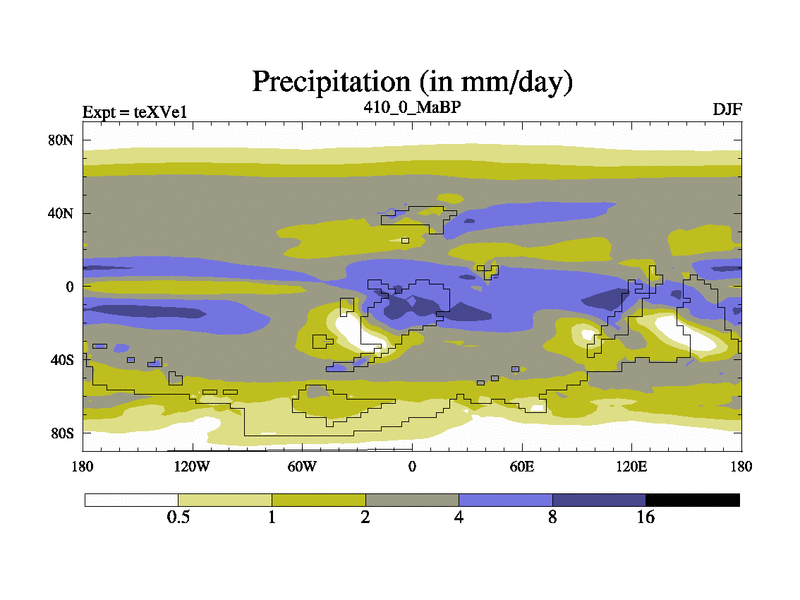 Precipitation (in mm/day)

Expt = teXVe1

410_0_MaBP

DJF

80N
40N
0
40S
80S

180
120W
60W
0
60E
120E
180

0.5
1
2
4
8
16